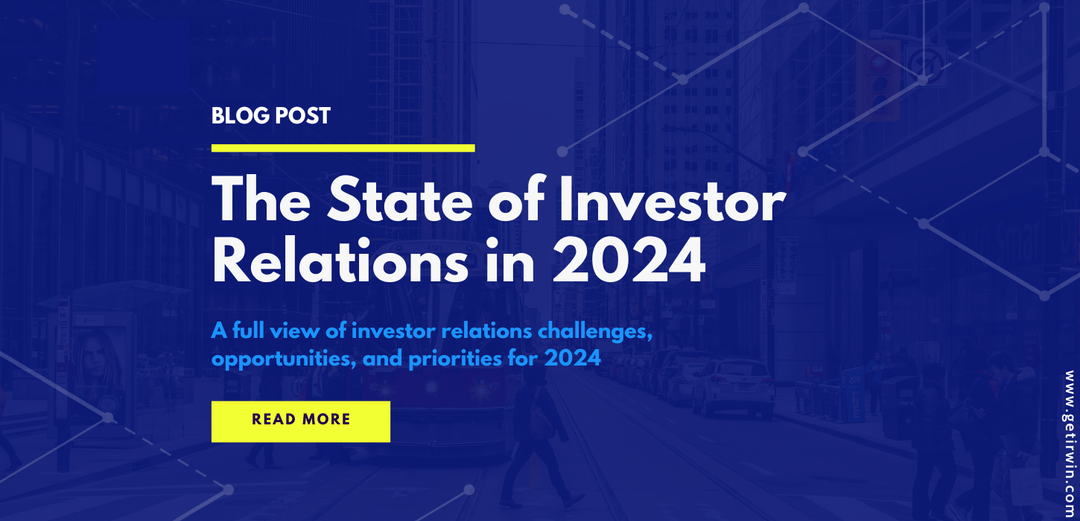 BLOG POST

The State of Investor Relations in 2024

A full view of investor relations challenges, opportunities, and priorities for 2024

READ MORE

www.getirwin.com